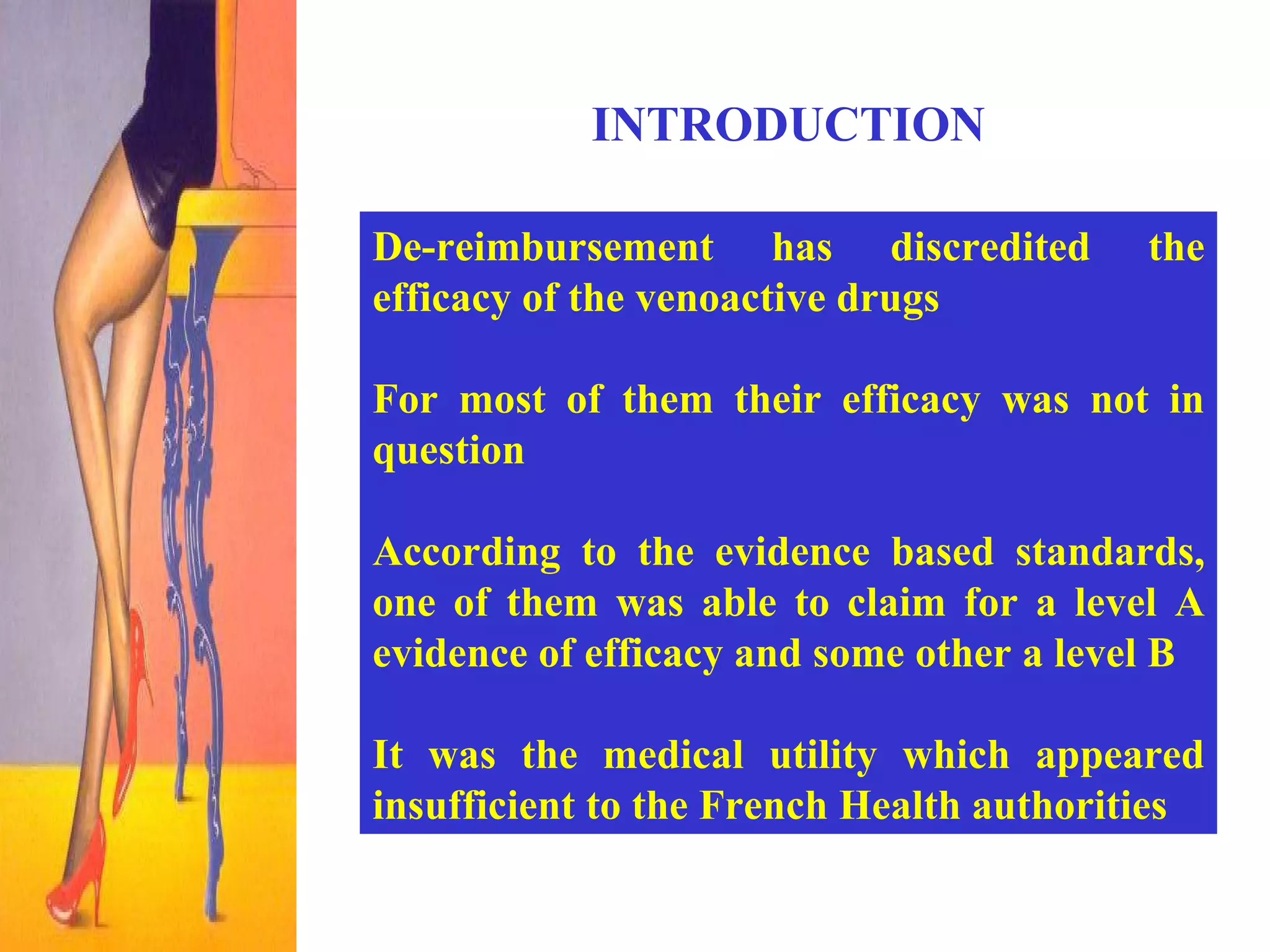 INTRODUCTION

De-reimbursement has discredited the efficacy of the venoactive drugs

For most of them their efficacy was not in question

According to the evidence based standards, one of them was able to claim for a level A evidence of efficacy and some other a level B

It was the medical utility which appeared insufficient to the French Health authorities